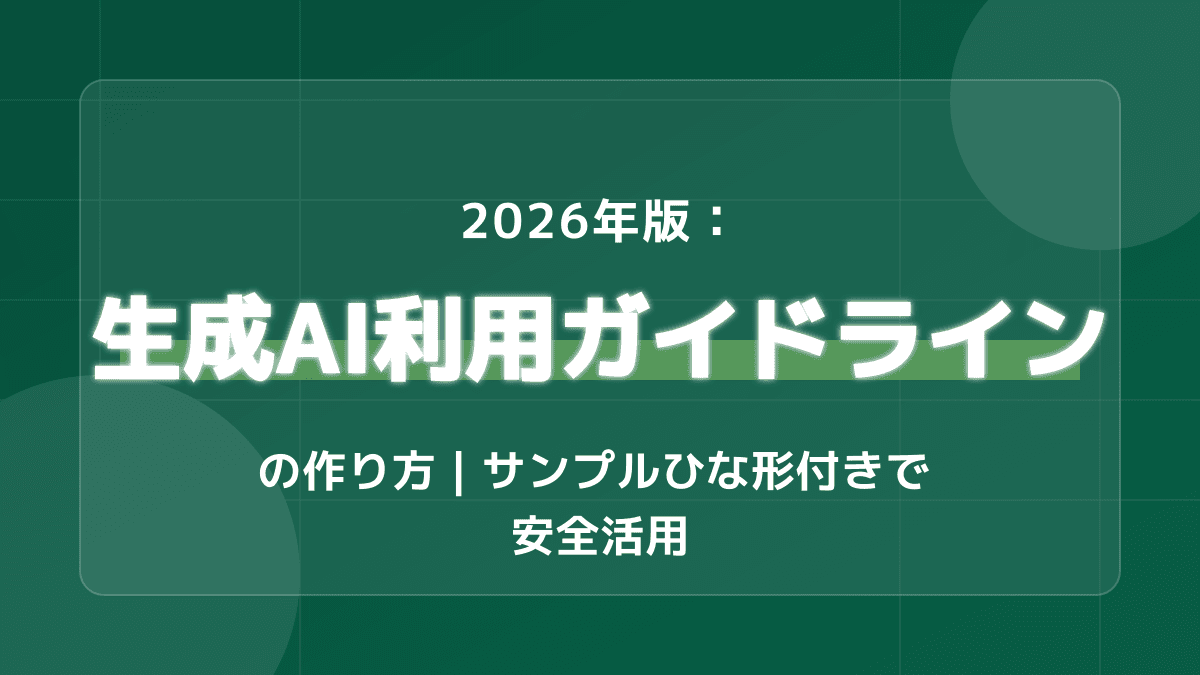 2026年版：

生成AI利用ガイドライン

の作り方 | サンプルひな形付きで安全活用